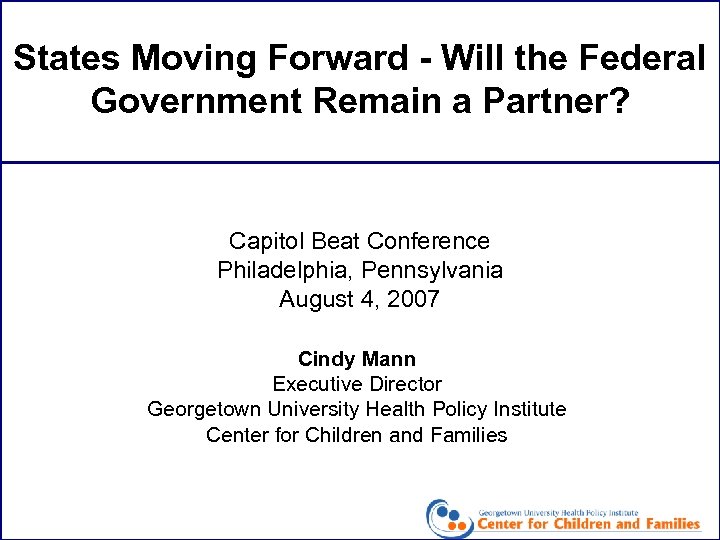 States Moving Forward - Will the Federal Government Remain a Partner?

Capitol Beat Conference
Philadelphia, Pennsylvania
August 4, 2007

Cindy Mann
Executive Director
Georgetown University Health Policy Institute
Center for Children and Families

Georgetown University Health Policy Institute
Center for Children and Families